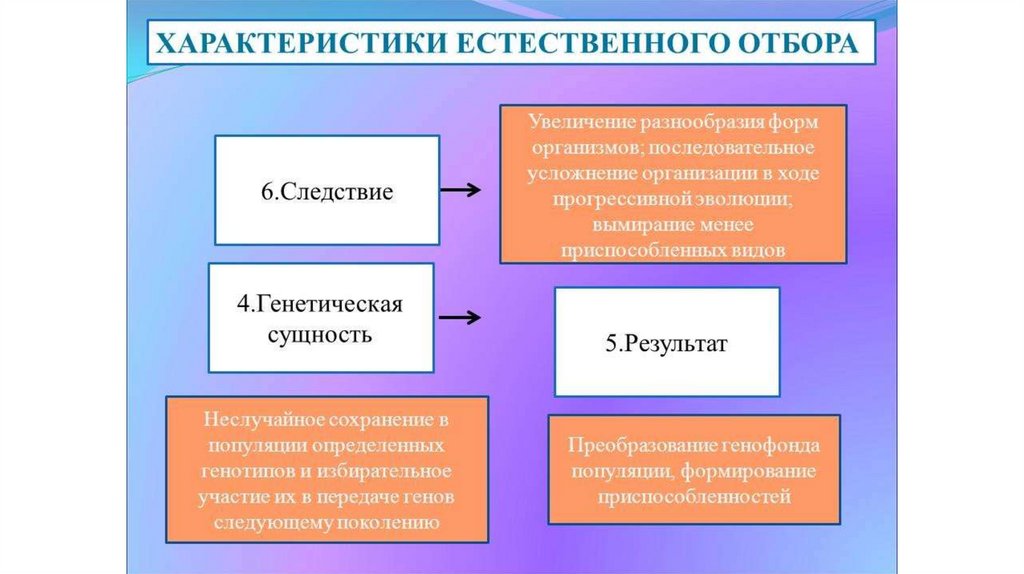 ХАРАКТЕРИСТИКИ ЕСТЕСТВЕННОГО ОТБОРА

6.Следствие

Увеличение разнообразия форм организмов; последовательное усложнение организации в ходе прогрессивной эволюции; вымирание менее приспособленных видов

4.Генетическая сущность

5.Результат

Неслучайное сохранение в популяции определенных генотипов и избирательное участие их в передаче генов следующему поколению

Преобразование генофонда популяции, формирование приспособленностей